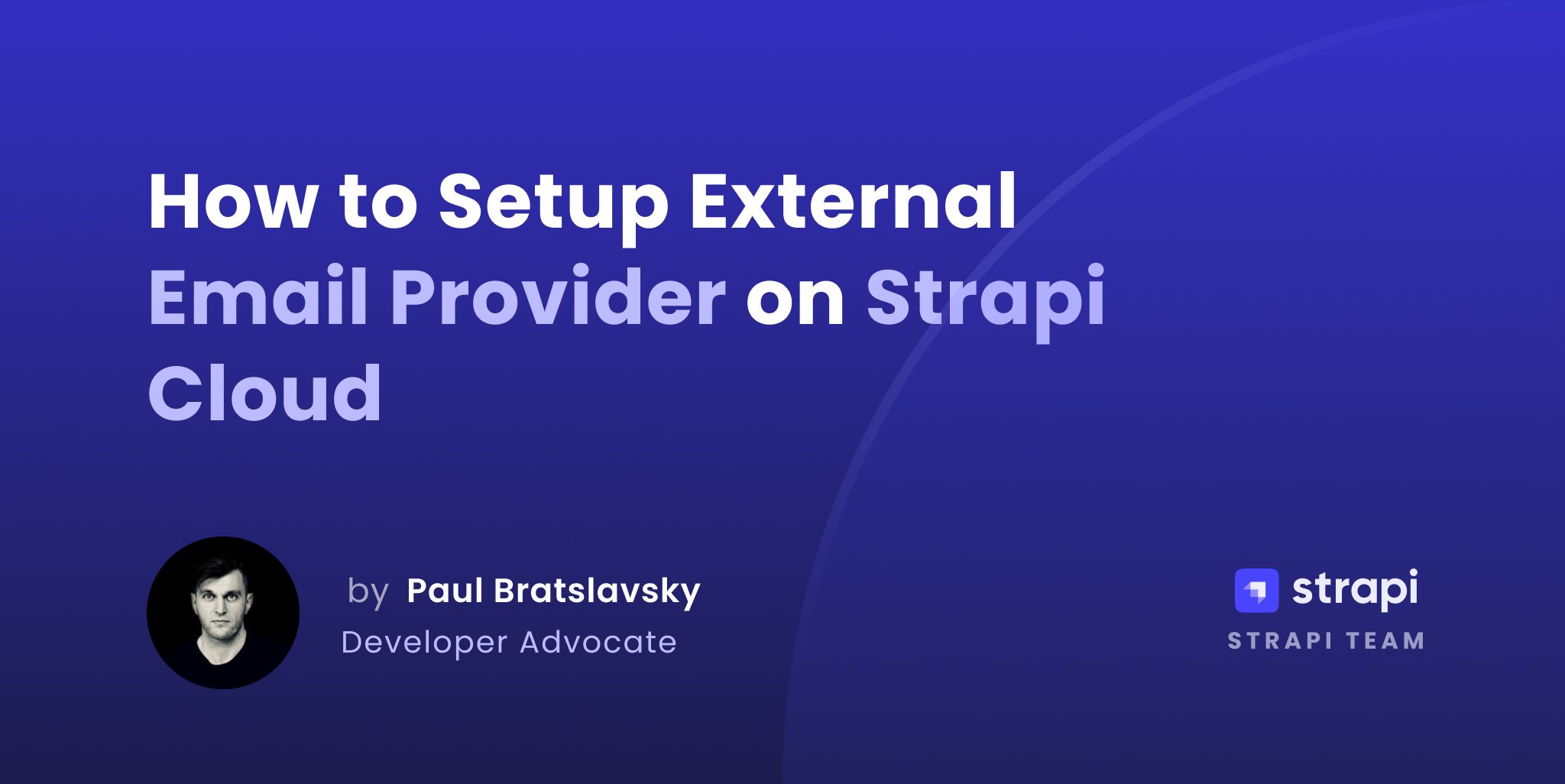 How to Setup External Email Provider on Strapi Cloud

by Paul Bratslavsky
Developer Advocate

strapi
STRAPI TEAM